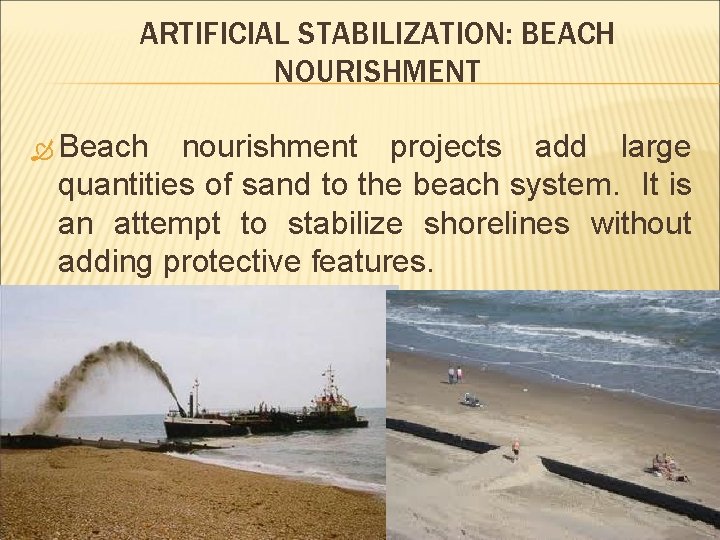 ARTIFICIAL STABILIZATION: BEACH NOURISHMENT

Beach nourishment projects add large quantities of sand to the beach system. It is an attempt to stabilize shorelines without adding protective features.